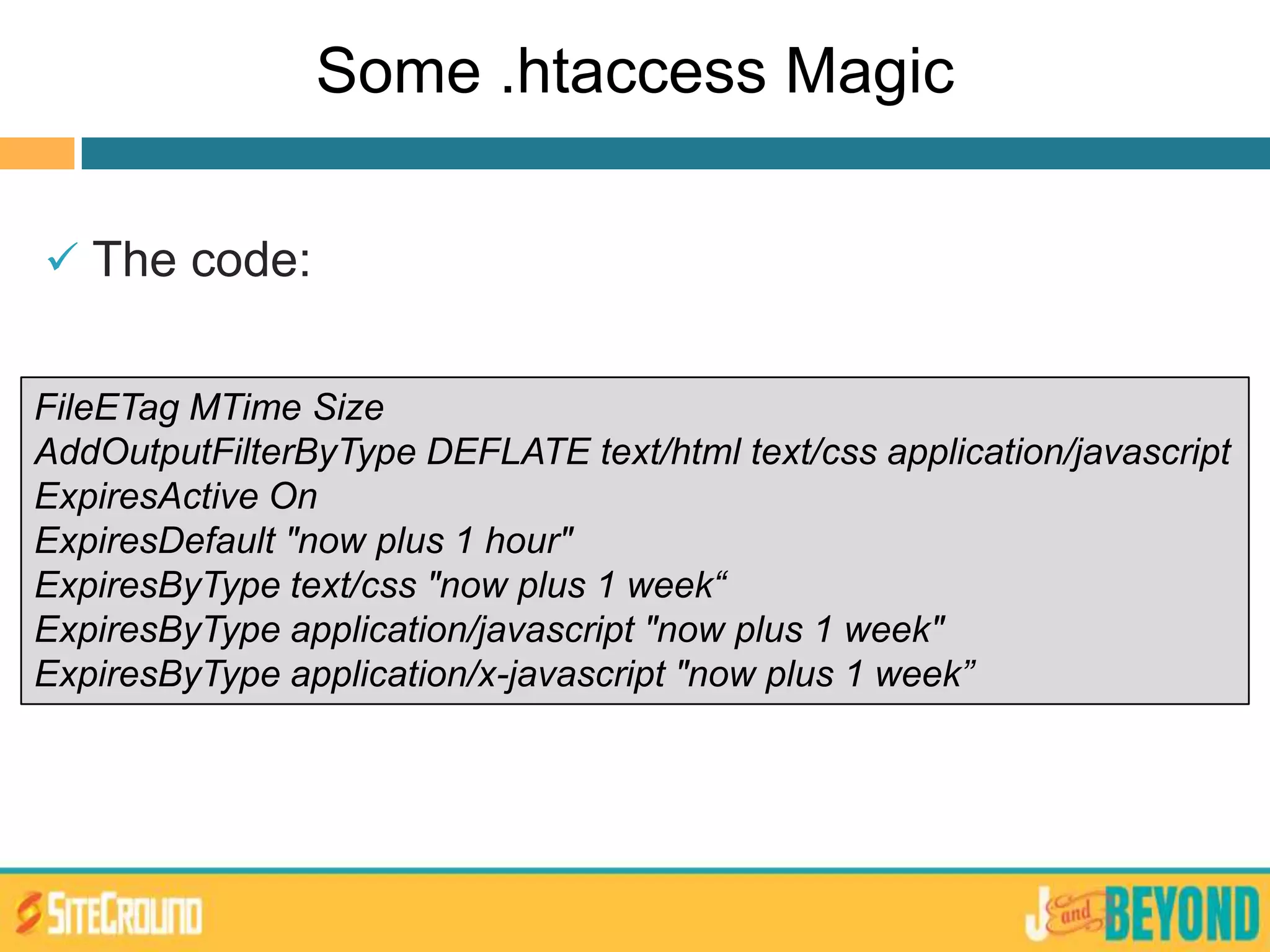 Some .htaccess Magic

✓ The code:

FileETag MTime Size
AddOutputFilterByType DEFLATE text/html text/css application/javascript
ExpiresActive On
ExpiresDefault "now plus 1 hour"
ExpiresByType text/css "now plus 1 week“
ExpiresByType application/javascript "now plus 1 week"
ExpiresByType application/x-javascript "now plus 1 week”

SITEGROUND

J and BEYOND